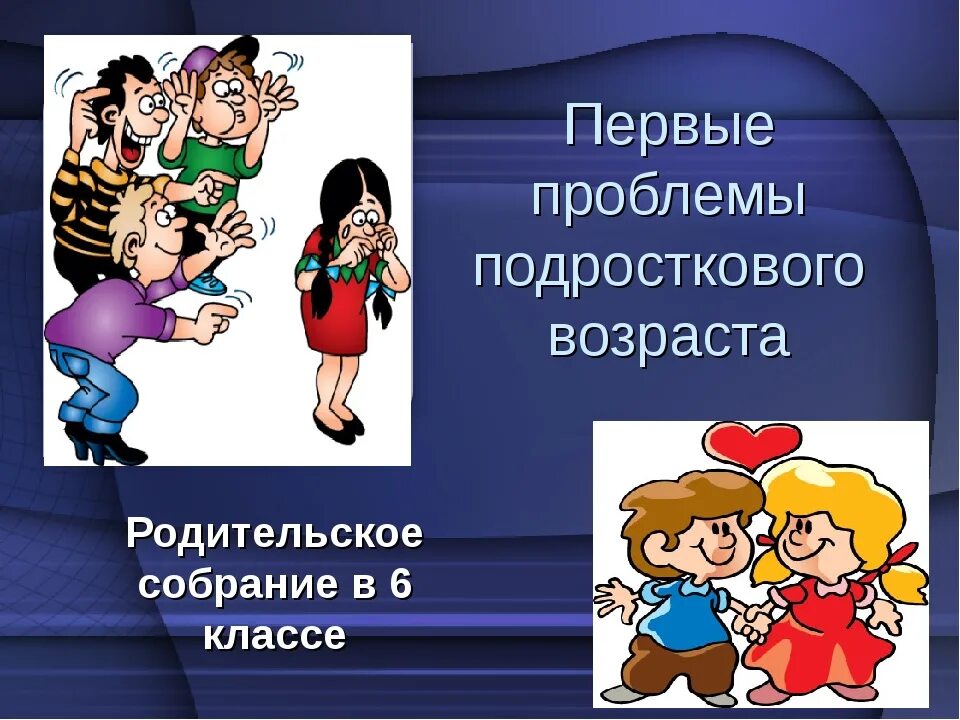 Первые проблемы подросткового возраста

Родительское собрание в 6 классе